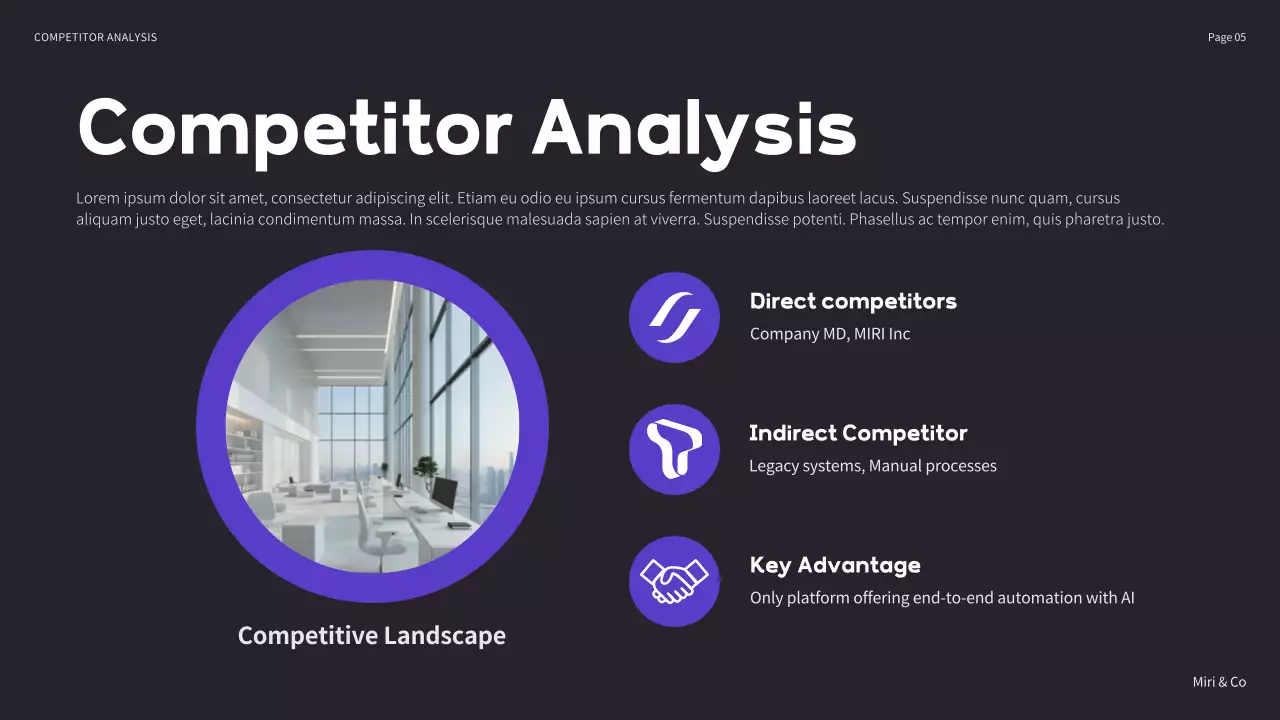 COMPETITOR ANALYSIS

Page 05

Competitor Analysis

Lorem ipsum dolor sit amet, consectetur adipiscing elit. Etiam eu odio eu ipsum cursus fermentum dapibus laoreet lacus. Suspendisse nunc quam, cursus aliquam justo eget, lacinia condimentum massa. In scelerisque malesuada sapien at viverra. Suspendisse potenti. Phasellus ac tempor enim, quis pharetra justo.

Competitive Landscape

Direct competitors
Company MD, MIRI Inc

Indirect Competitor
Legacy systems, Manual processes

Key Advantage
Only platform offering end-to-end automation with AI

Miri & Co